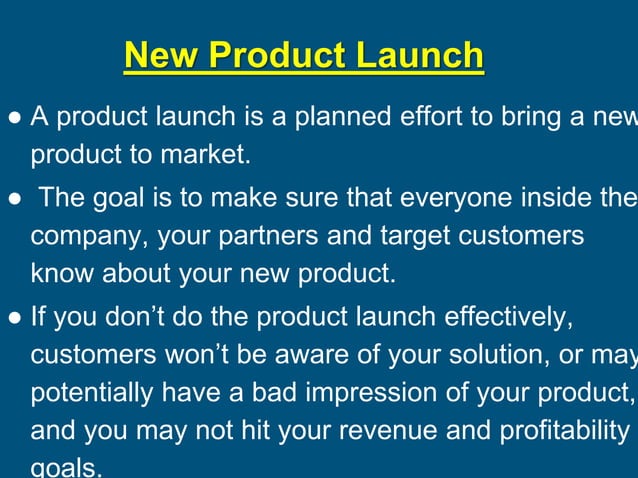 New Product Launch

● A product launch is a planned effort to bring a new product to market.

● The goal is to make sure that everyone inside the company, your partners and target customers know about your new product.

● If you don't do the product launch effectively, customers won't be aware of your solution, or may potentially have a bad impression of your product, and you may not hit your revenue and profitability goals.